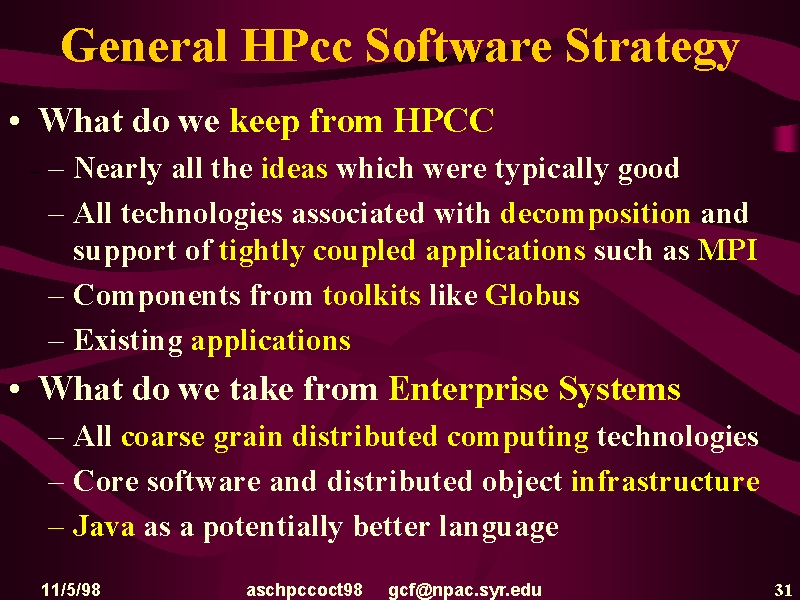 General HPcc Software Strategy

• What do we keep from HPCC
– Nearly all the ideas which were typically good
– All technologies associated with decomposition and support of tightly coupled applications such as MPI
– Components from toolkits like Globus
– Existing applications

• What do we take from Enterprise Systems
– All coarse grain distributed computing technologies
– Core software and distributed object infrastructure
– Java as a potentially better language

11/5/98 aschpccoct98 gcf@npac.syr.edu 31